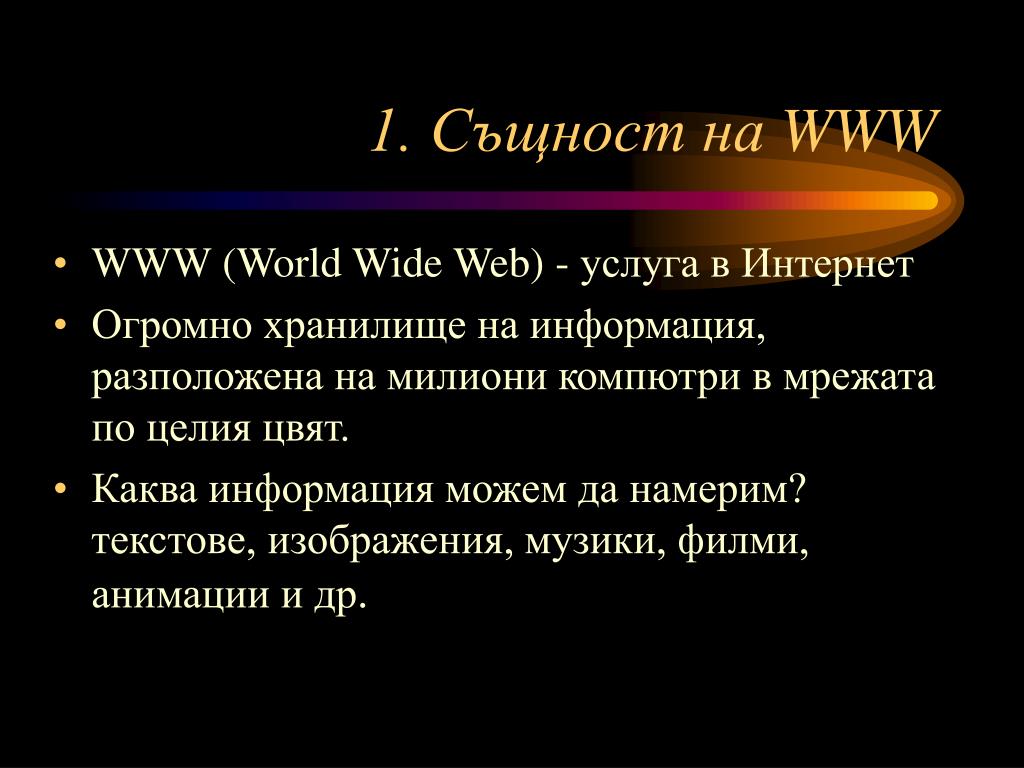 1. Същност на WWW

• WWW (World Wide Web) - услуга в Интернет
• Огромно хранилище на информация, разположена на милиони компютри в мрежата по целия цвят.
• Каква информация можем да намерим? текстове, изображения, музики, филми, анимации и др.